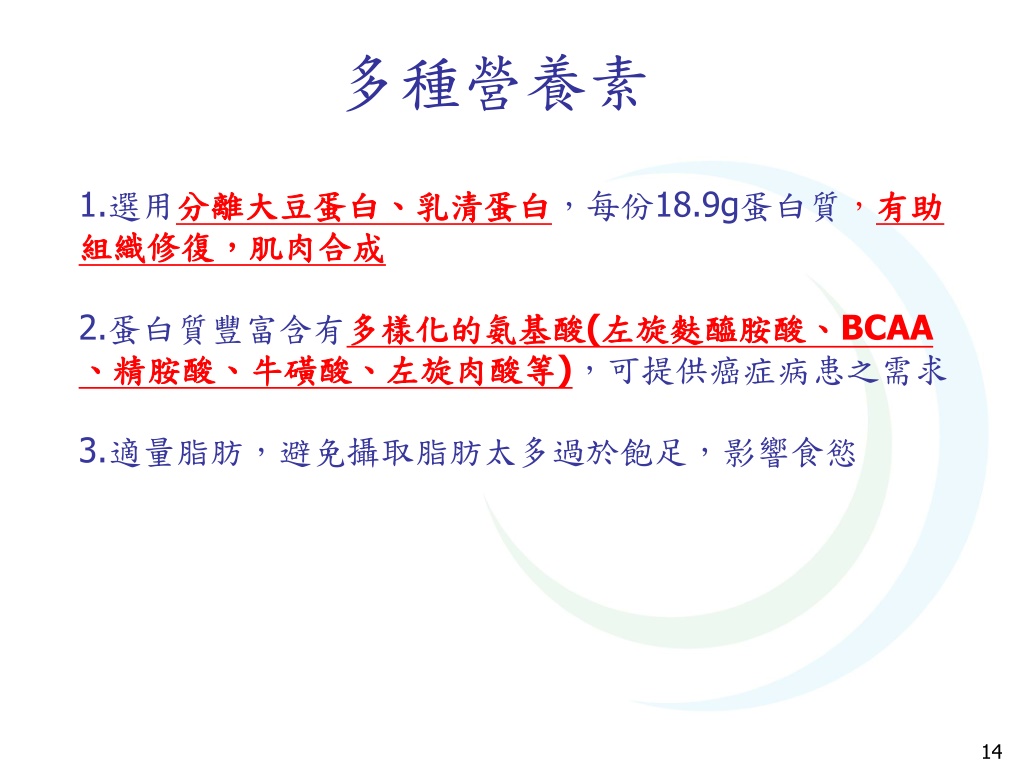 多種營養素

1.選用分離大豆蛋白、乳清蛋白，每份18.9g蛋白質，有助組織修復，肌肉合成

2.蛋白質豐富含有多樣化的氨基酸(左旋麩醯胺酸、BCAA、精胺酸、牛磺酸、左旋肉酸等)，可提供癌症病患之需求

3.適量脂肪，避免攝取脂肪太多過於飽足，影響食慾

14